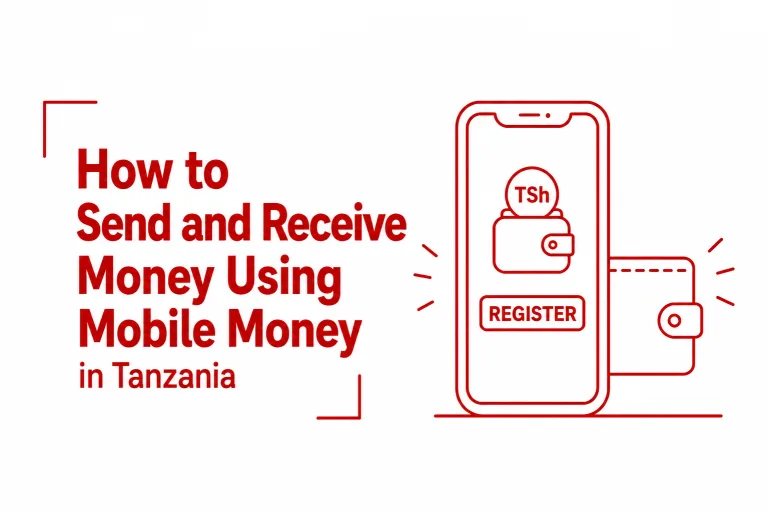 How to Send and Receive Money Using Mobile Money in Tanzania

TSh

REGISTER